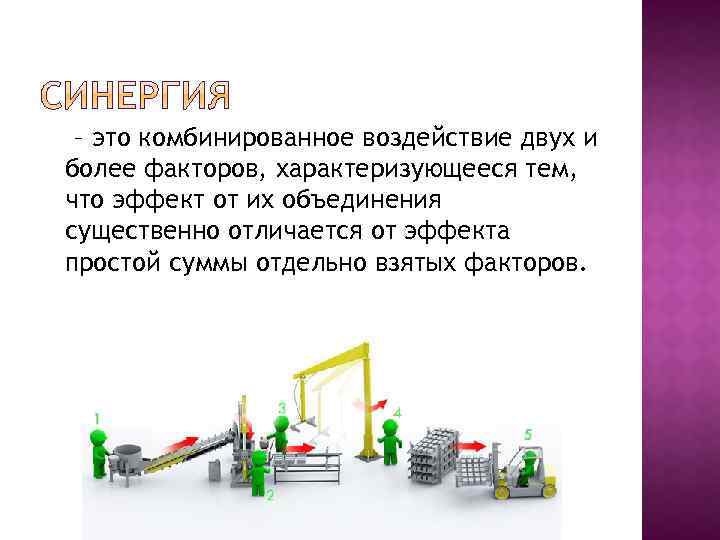 СИНЕРГИЯ

– это комбинированное воздействие двух и более факторов, характеризующееся тем, что эффект от их объединения существенно отличается от эффекта простой суммы отдельно взятых факторов.

1

2

3

4

5